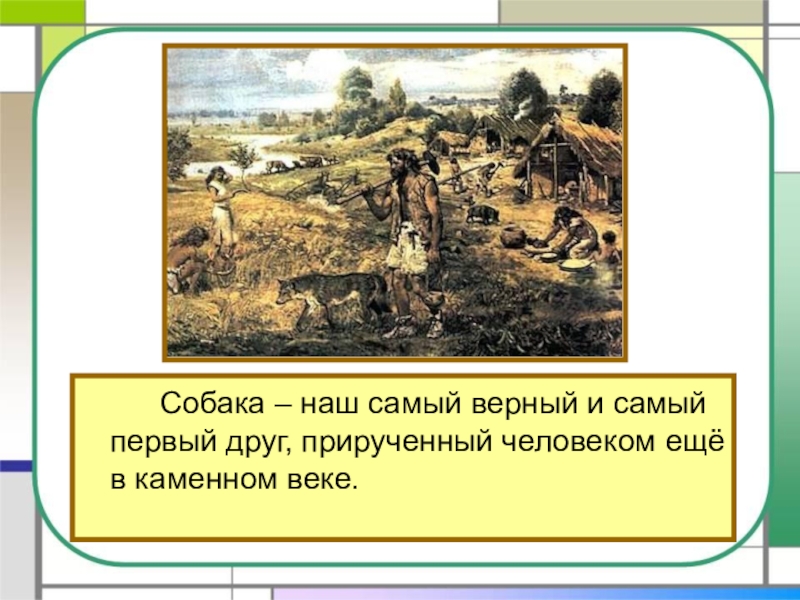 Собака – наш самый верный и самый первый друг, прирученный человеком ещё в каменном веке.